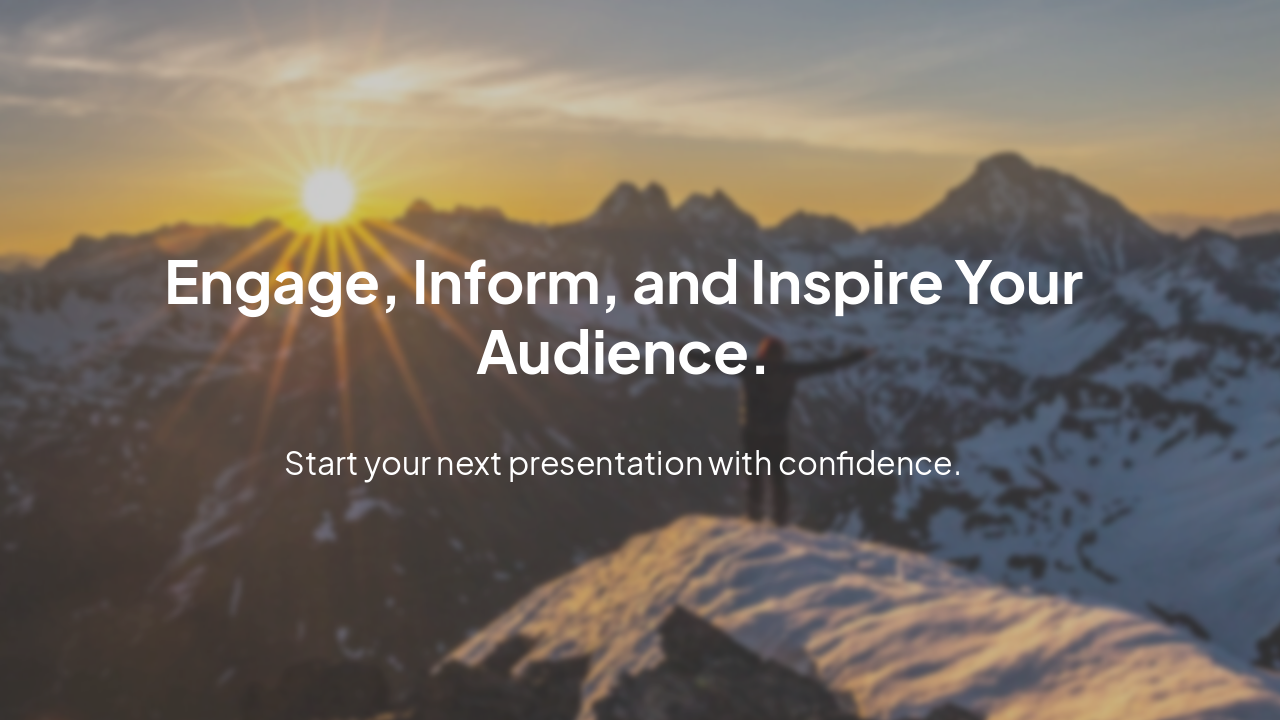 Engage, Inform, and Inspire Your Audience.

Start your next presentation with confidence.